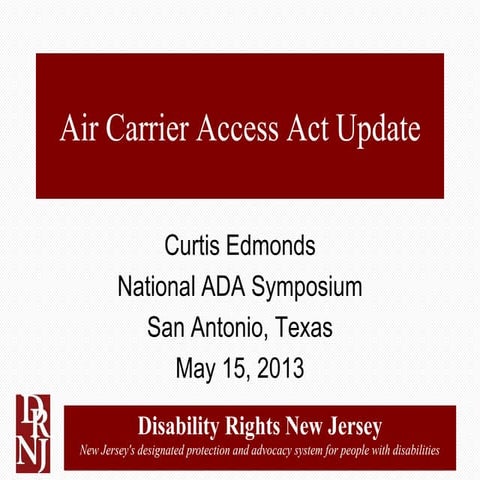 Air Carrier Access Act Update

Curtis Edmonds
National ADA Symposium
San Antonio, Texas
May 15, 2013

DRNJ

Disability Rights New Jersey
New Jersey's designated protection and advocacy system for people with disabilities